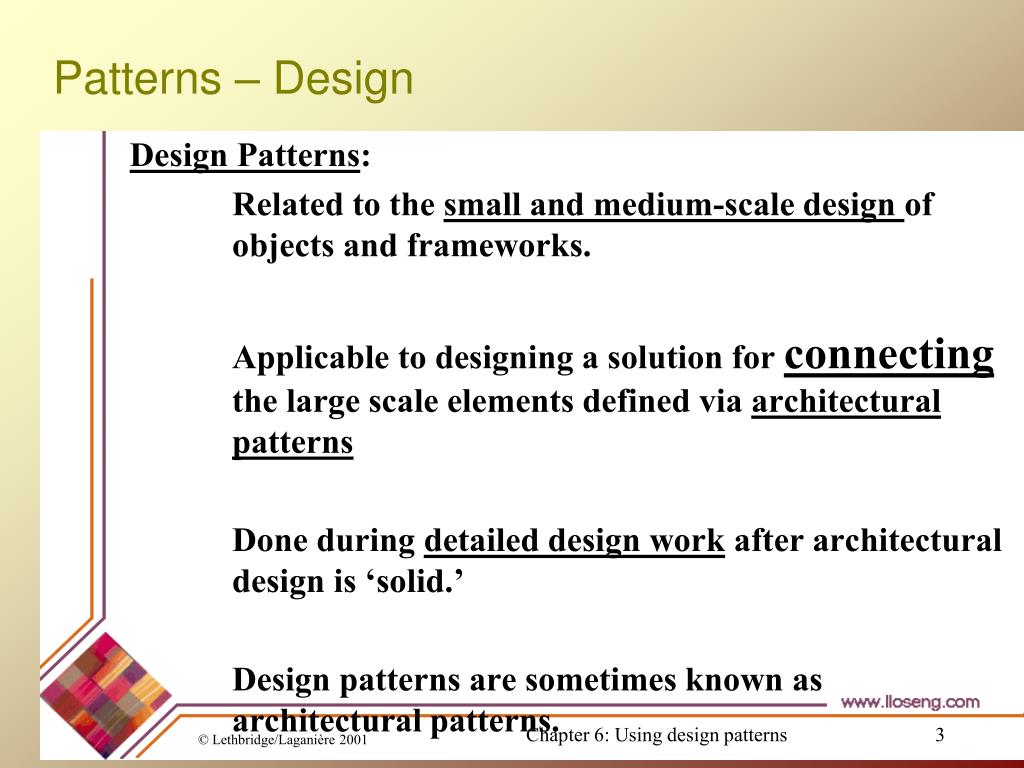 Patterns – Design

Design Patterns:

Related to the small and medium-scale design of objects and frameworks.

Applicable to designing a solution for connecting the large scale elements defined via architectural patterns

Done during detailed design work after architectural design is ‘solid.’

Design patterns are sometimes known as architectural patterns.

www.lloseng.com

© Lethbridge/Laganière 2001

Chapter 6: Using design patterns

3